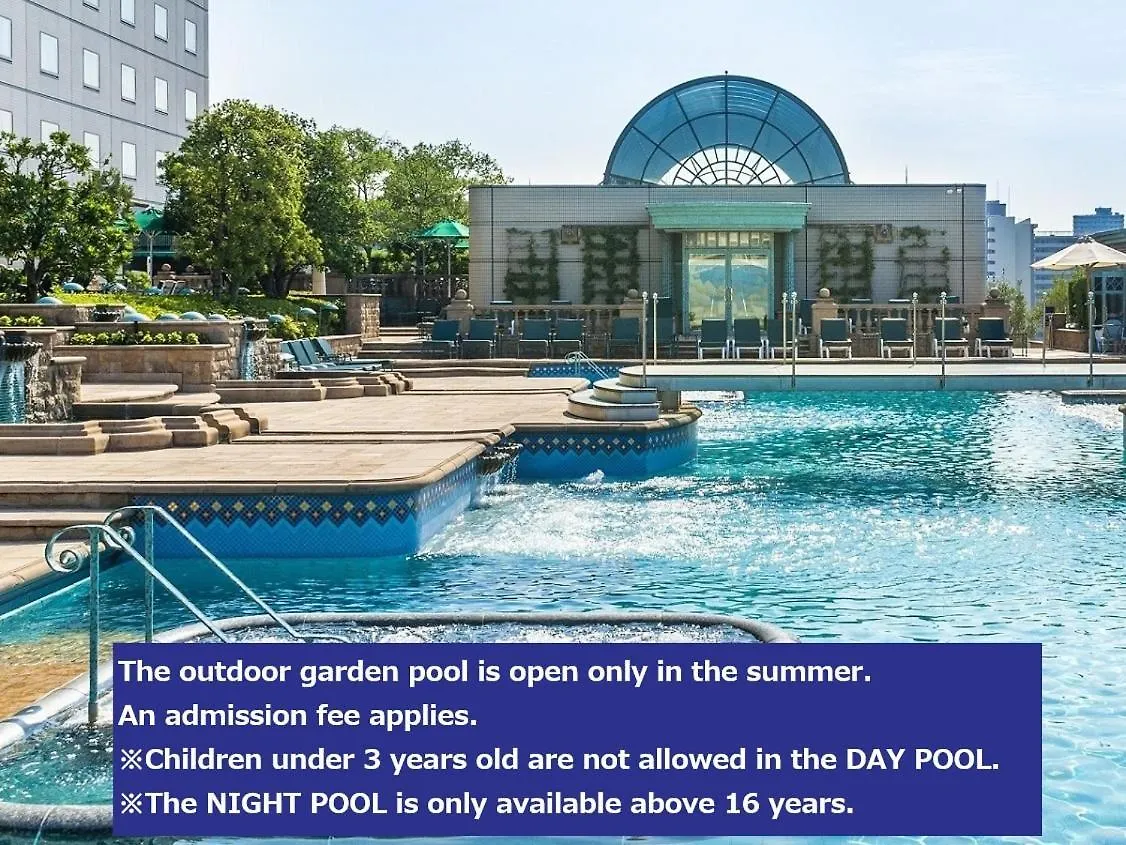 The outdoor garden pool is open only in the summer.
An admission fee applies.
※Children under 3 years old are not allowed in the DAY POOL.
※The NIGHT POOL is only available above 16 years.